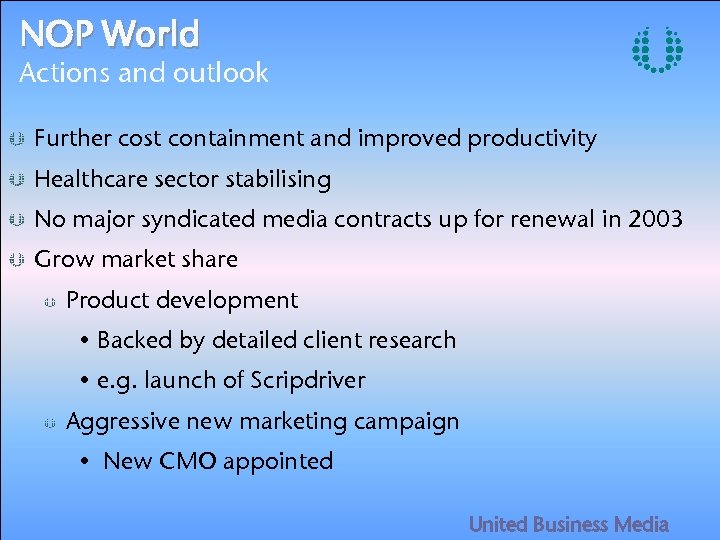 NOP World
Actions and outlook

Further cost containment and improved productivity

Healthcare sector stabilising

No major syndicated media contracts up for renewal in 2003

Grow market share

Product development

• Backed by detailed client research

• e.g. launch of Scripdriver

Aggressive new marketing campaign

• New CMO appointed

United Business Media